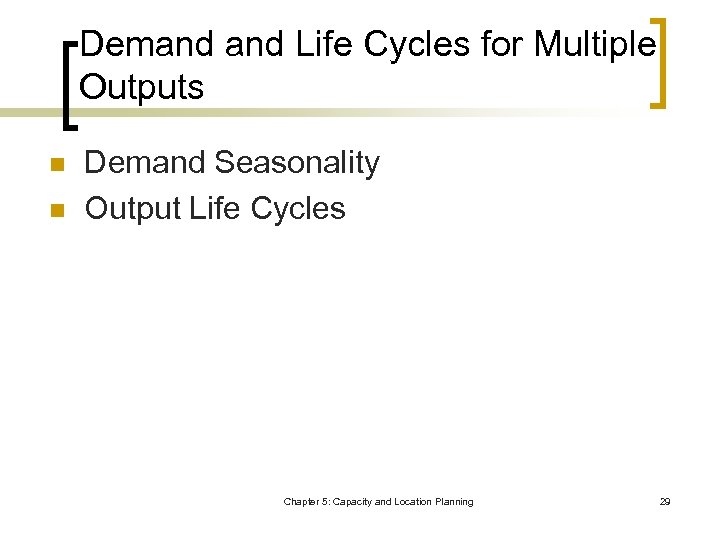 Demand and Life Cycles for Multiple Outputs

- Demand Seasonality
- Output Life Cycles

Chapter 5: Capacity and Location Planning

29